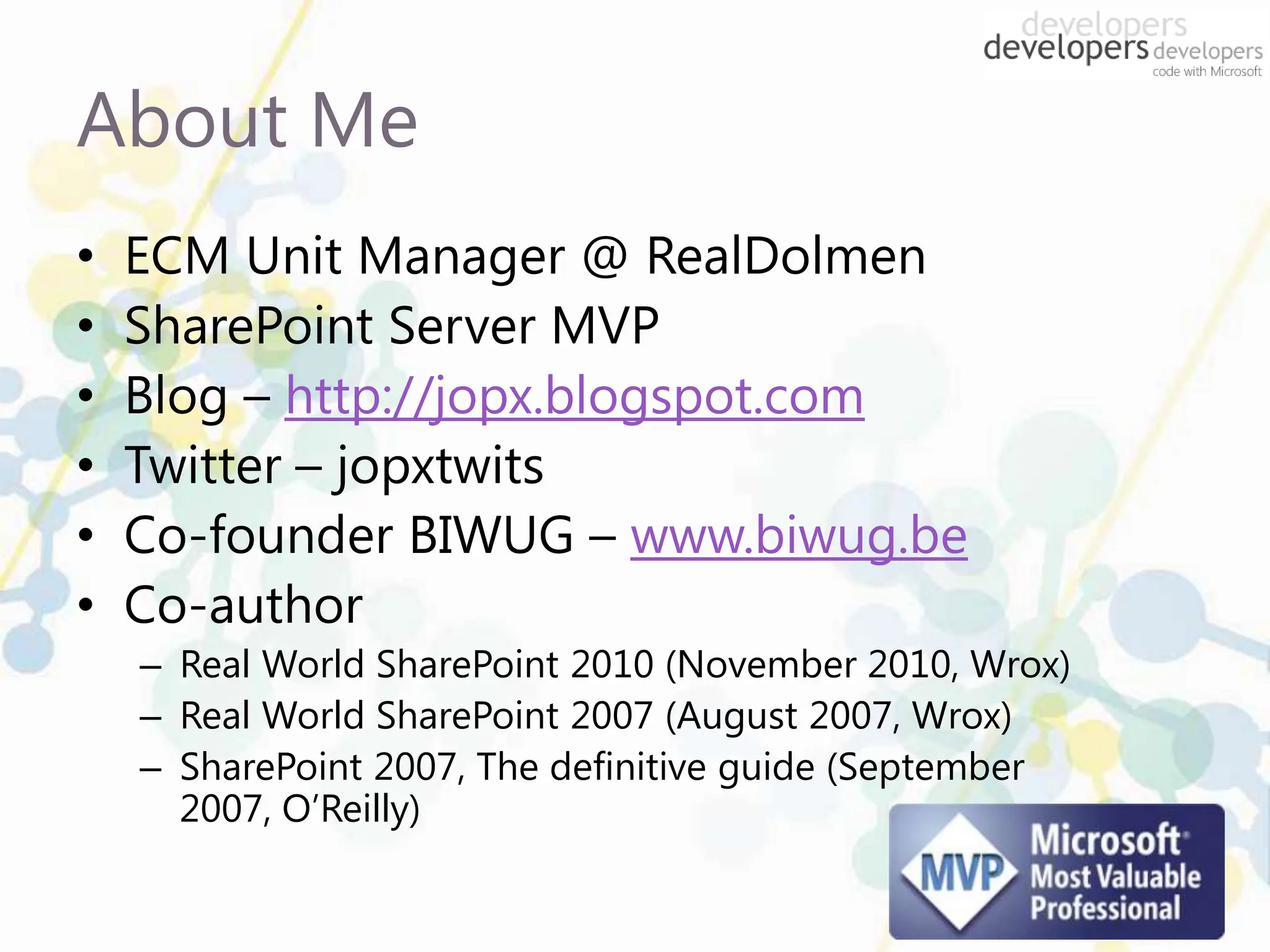 developers
developers developers
code with Microsoft

About Me

• ECM Unit Manager @ RealDolmen
• SharePoint Server MVP
• Blog – http://jopx.blogspot.com
• Twitter – jopxtwits
• Co-founder BIWUG – www.biwug.be
• Co-author
– Real World SharePoint 2010 (November 2010, Wrox)
– Real World SharePoint 2007 (August 2007, Wrox)
– SharePoint 2007, The definitive guide (September 2007, O'Reilly)

MVP Microsoft Most Valuable Professional